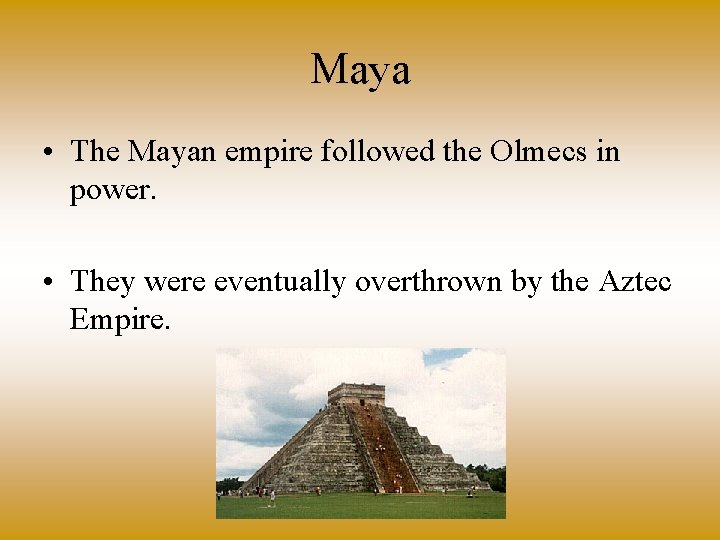 Maya

• The Mayan empire followed the Olmecs in power.

• They were eventually overthrown by the Aztec Empire.